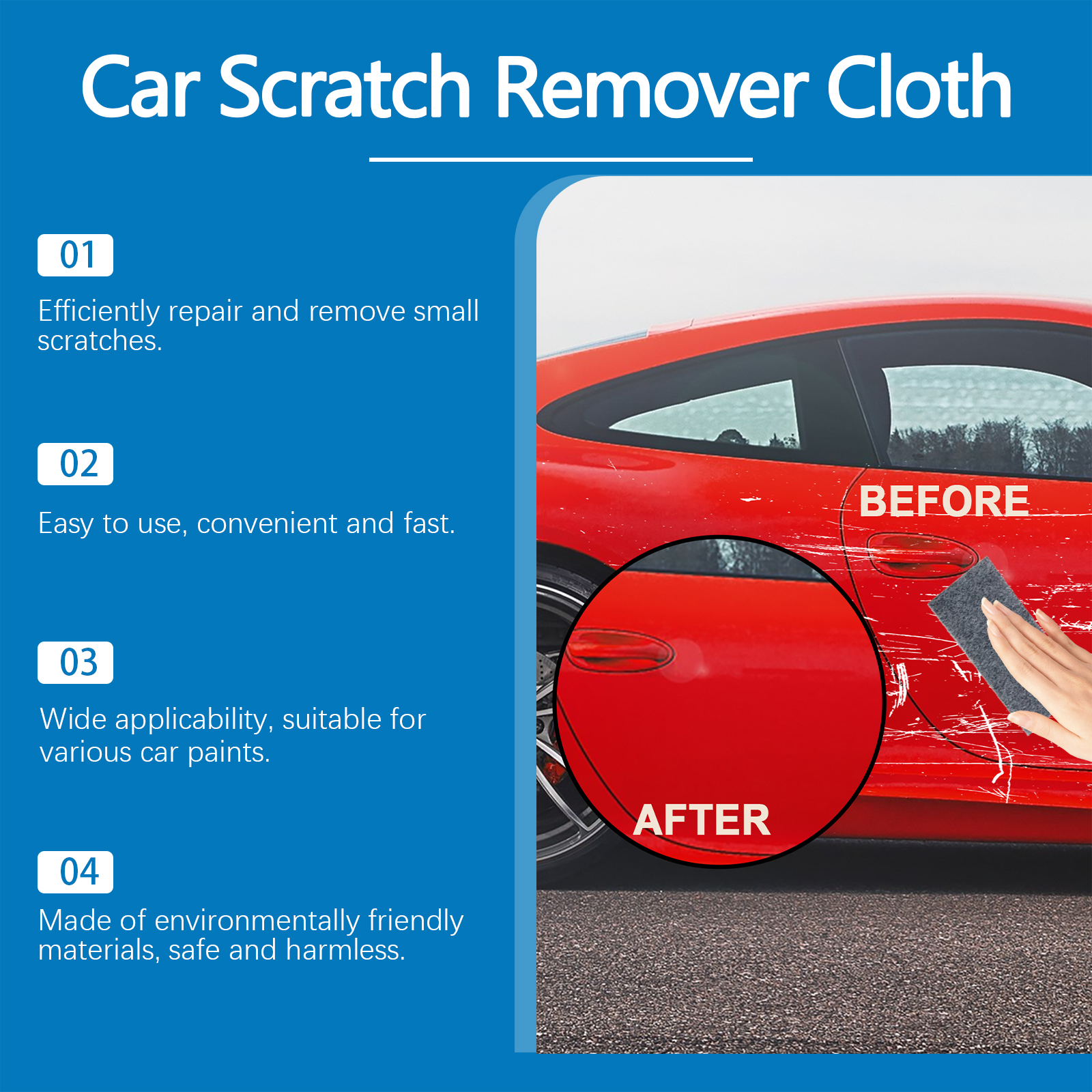 Car Scratch Remover Cloth

01

Efficiently repair and remove small scratches.

02

Easy to use, convenient and fast.

03

Wide applicability, suitable for various car paints.

04

Made of environmentally friendly materials, safe and harmless.

BEFORE

AFTER